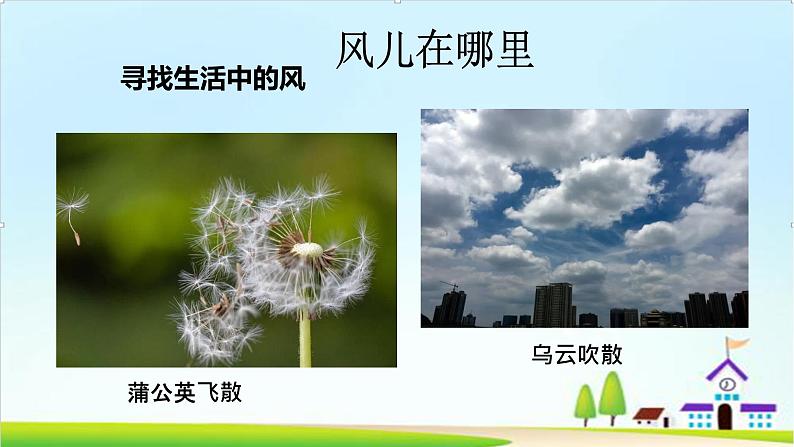 风儿在哪里

寻找生活中的风

蒲公英飞散

乌云吹散